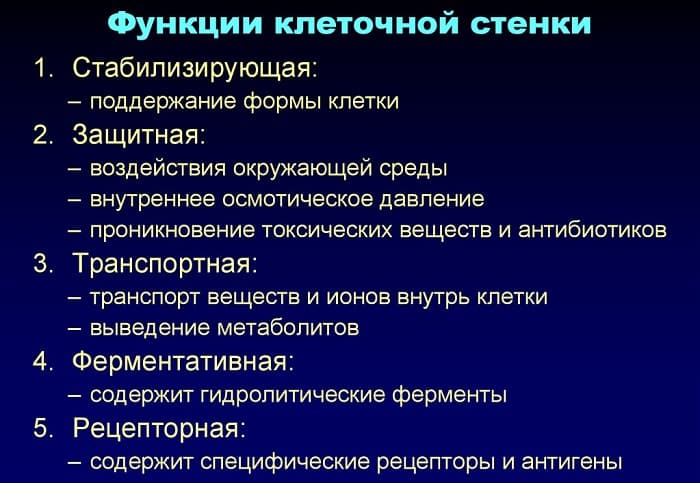 Функции клеточной стенки

1. Стабилизирующая:
– поддержание формы клетки

2. Защитная:
– воздействия окружающей среды
– внутреннее осмотическое давление
– проникновение токсических веществ и антибиотиков

3. Транспортная:
– транспорт веществ и ионов внутрь клетки
– выведение метаболитов

4. Ферментативная:
– содержит гидролитические ферменты

5. Рецепторная:
– содержит специфические рецепторы и антигены